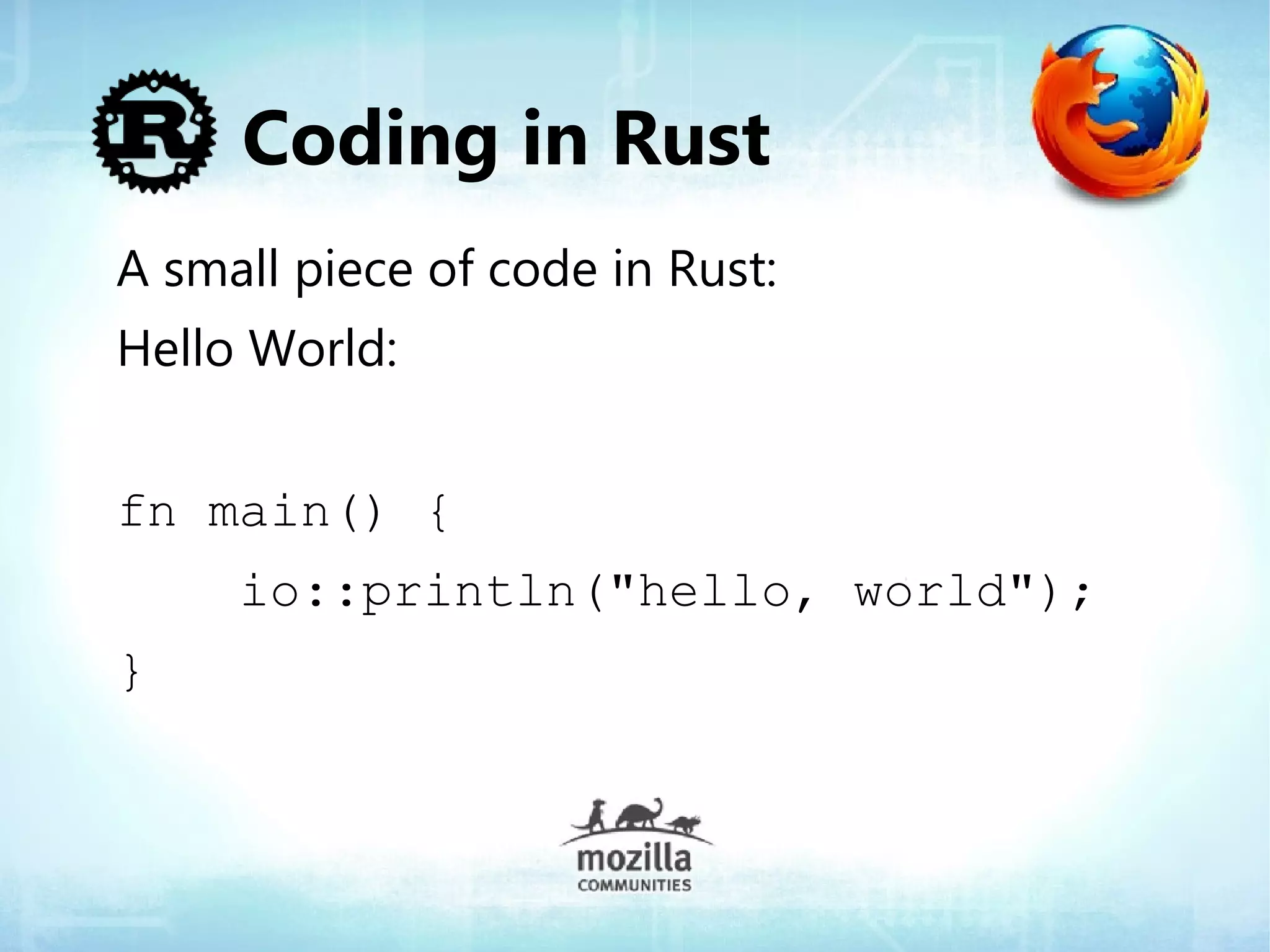 R Coding in Rust

A small piece of code in Rust:

Hello World:

fn main() {
    io::println("hello, world");
}

mozilla
COMMUNITIES